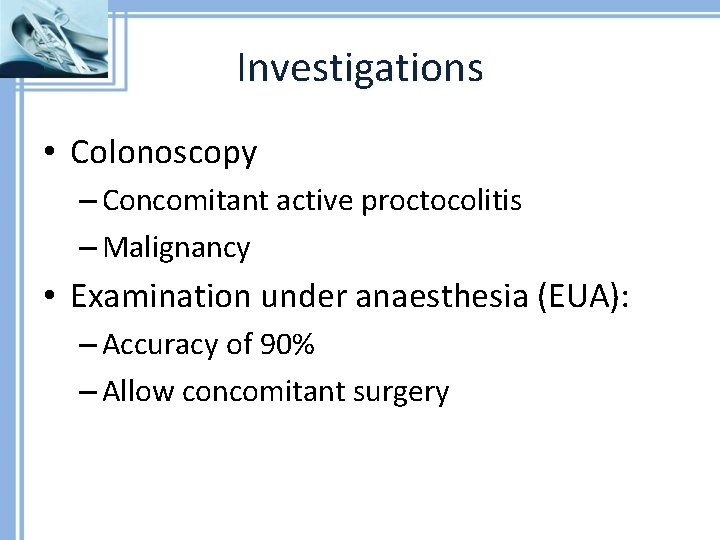 Investigations

• Colonoscopy
– Concomitant active proctocolitis
– Malignancy
• Examination under anaesthesia (EUA):
– Accuracy of 90%
– Allow concomitant surgery